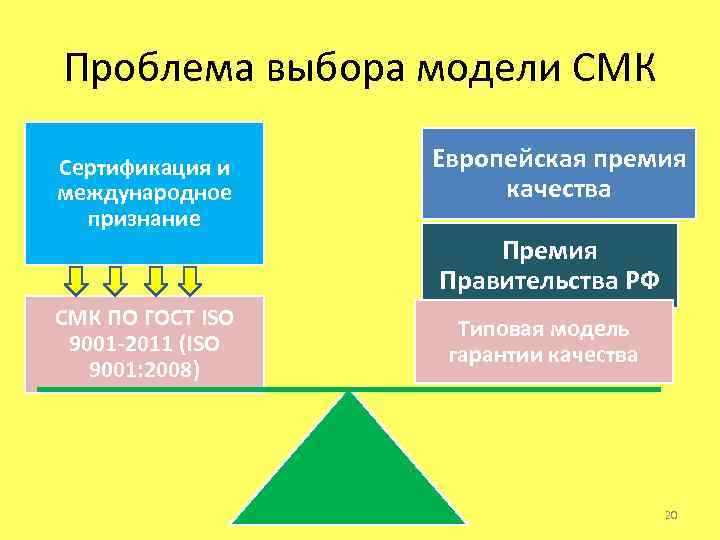 Проблема выбора модели СМК

Сертификация и международное признание

СМК ПО ГОСТ ISO 9001-2011 (ISO 9001:2008)

Европейская премия качества

Премия Правительства РФ

Типовая модель гарантии качества

20